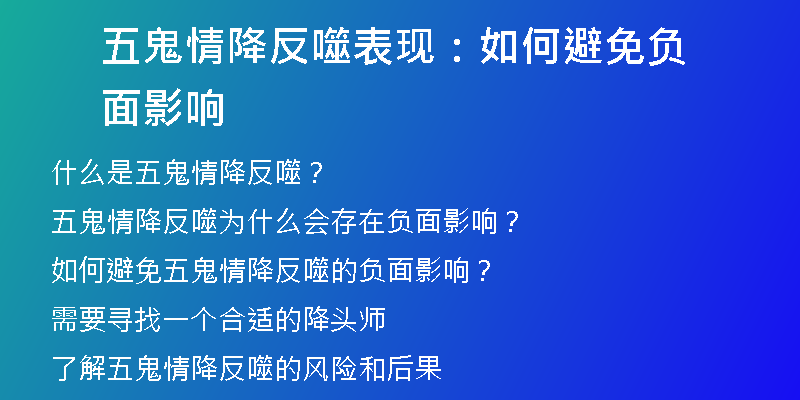 五鬼情降反噬表现：如何避免负面影响

什么是五鬼情降反噬？

五鬼情降反噬为什么会存在负面影响？

如何避免五鬼情降反噬的负面影响？

需要寻找一个合适的降头师

了解五鬼情降反噬的风险和后果